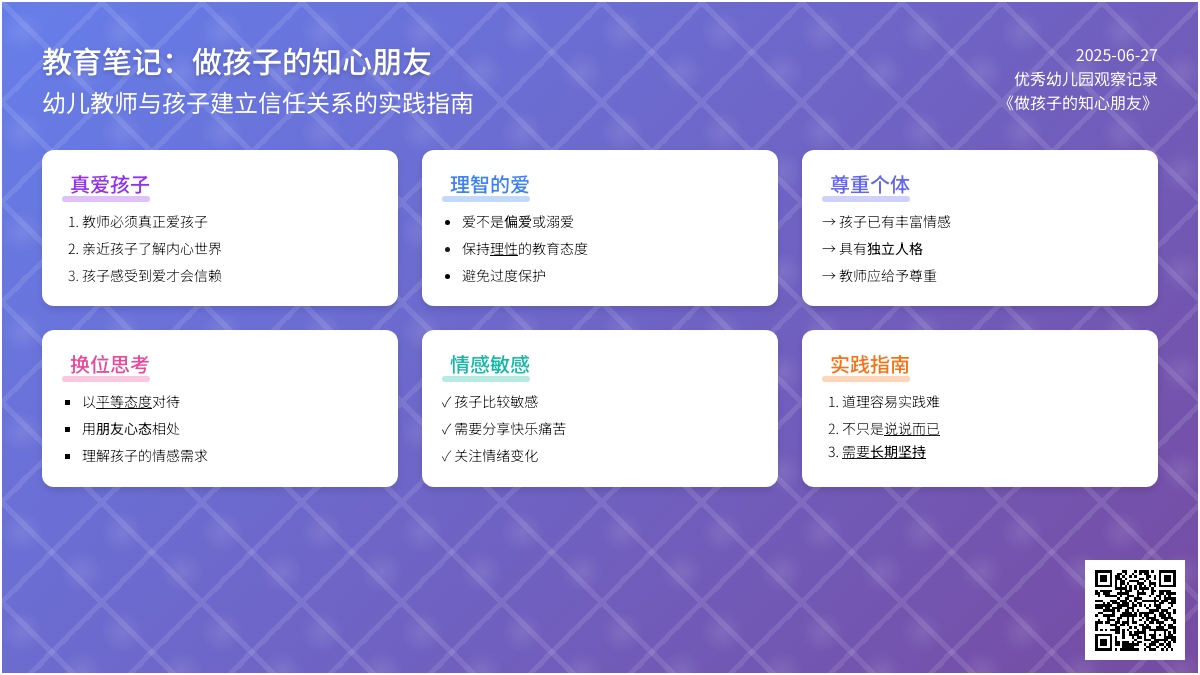 教育笔记：做孩子的知心朋友
幼儿教师与孩子建立信任关系的实践指南

2025-06-27
优秀幼儿园观察记录
《做孩子的知心朋友》

真爱孩子
1. 教师必须真正爱孩子
2. 亲近孩子了解内心世界
3. 孩子感受到爱才会信赖

理智的爱
• 爱不是偏爱或溺爱
• 保持理性的教育态度
• 避免过度保护

尊重个体
→ 孩子已有丰富情感
→ 具有独立人格
→ 教师应给予尊重

换位思考
▪ 以平等态度对待
▪ 用朋友心态相处
▪ 理解孩子的情感需求

情感敏感
✓ 孩子比较敏感
✓ 需要分享快乐痛苦
✓ 关注情绪变化

实践指南
1. 道理容易实践难
2. 不只是说说而已
3. 需要长期坚持